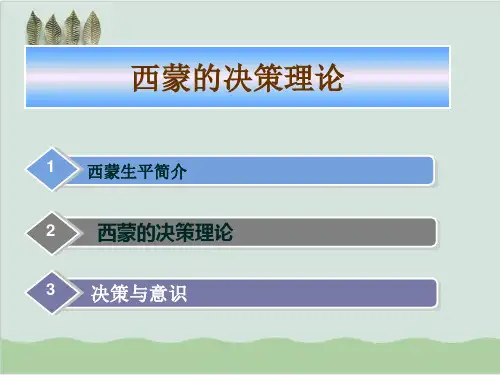 西蒙的决策理论

1 西蒙生平简介

2 西蒙的决策理论

3 决策与意识